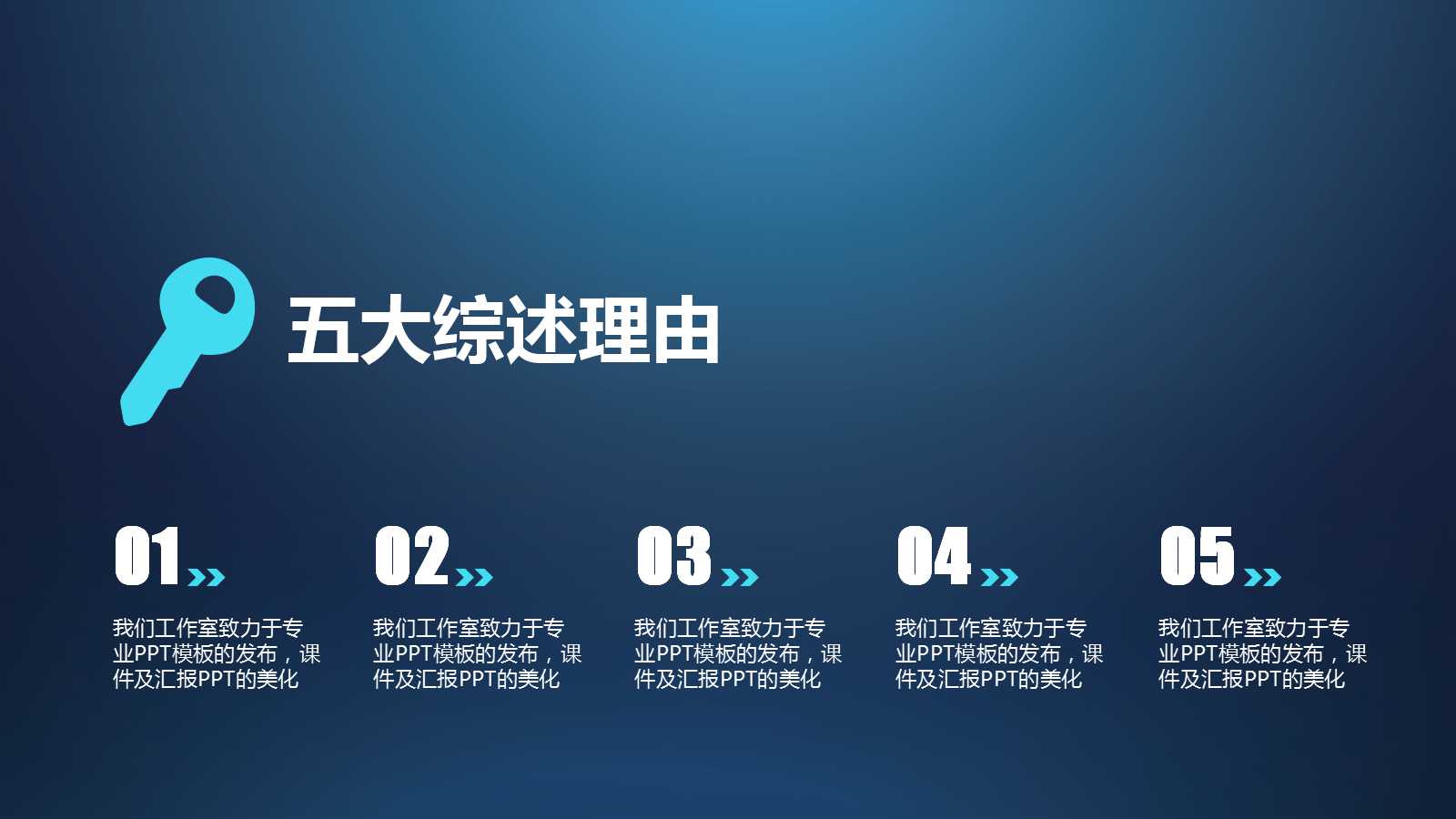 五大综述理由

01

我们工作室致力于专业PPT模板的发布，课件及汇报PPT的美化

02

我们工作室致力于专业PPT模板的发布，课件及汇报PPT的美化

03

我们工作室致力于专业PPT模板的发布，课件及汇报PPT的美化

04

我们工作室致力于专业PPT模板的发布，课件及汇报PPT的美化

05

我们工作室致力于专业PPT模板的发布，课件及汇报PPT的美化